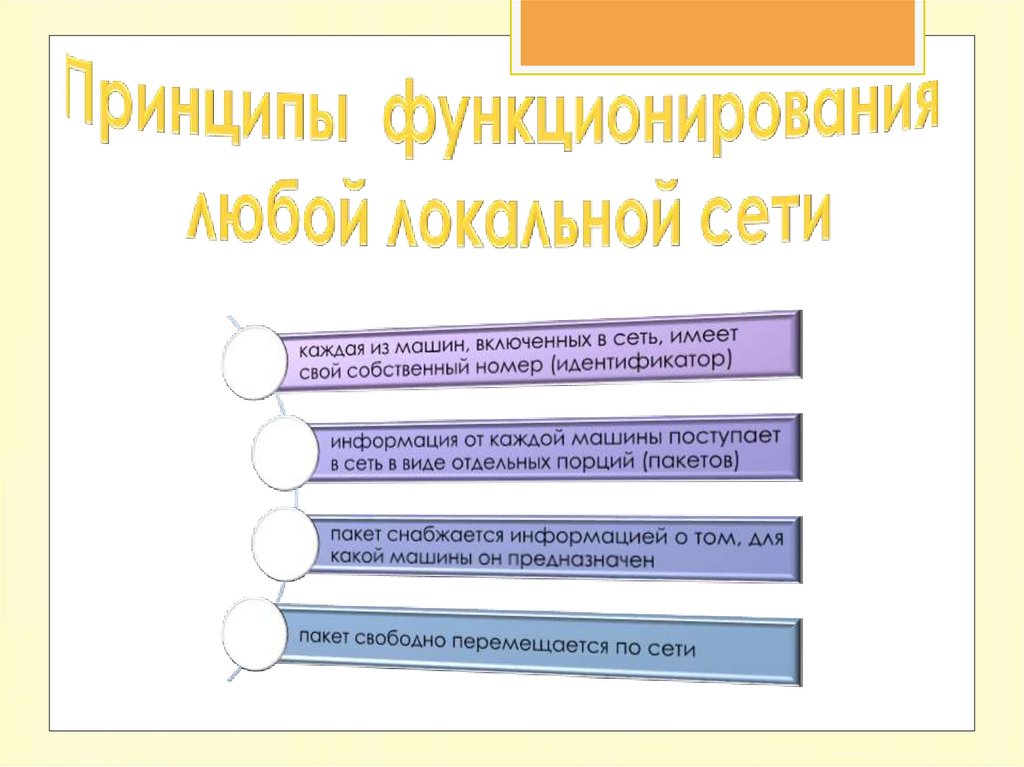 Принципы функционирования любой локальной сети

каждая из машин, включенных в сеть, имеет свой собственный номер (идентификатор)

информация от каждой машины поступает в сеть в виде отдельных порций (пакетов)

пакет снабжается информацией о том, для какой машины он предназначен

пакет свободно перемещается по сети